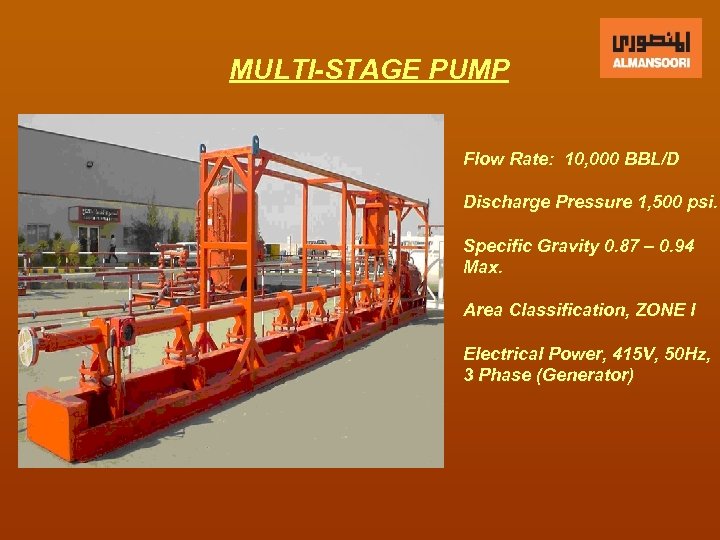 المنصوري
ALMANSOORI

MULTI-STAGE PUMP

Flow Rate: 10,000 BBL/D

Discharge Pressure 1,500 psi.

Specific Gravity 0.87 – 0.94 Max.

Area Classification, ZONE I

Electrical Power, 415V, 50Hz, 3 Phase (Generator)